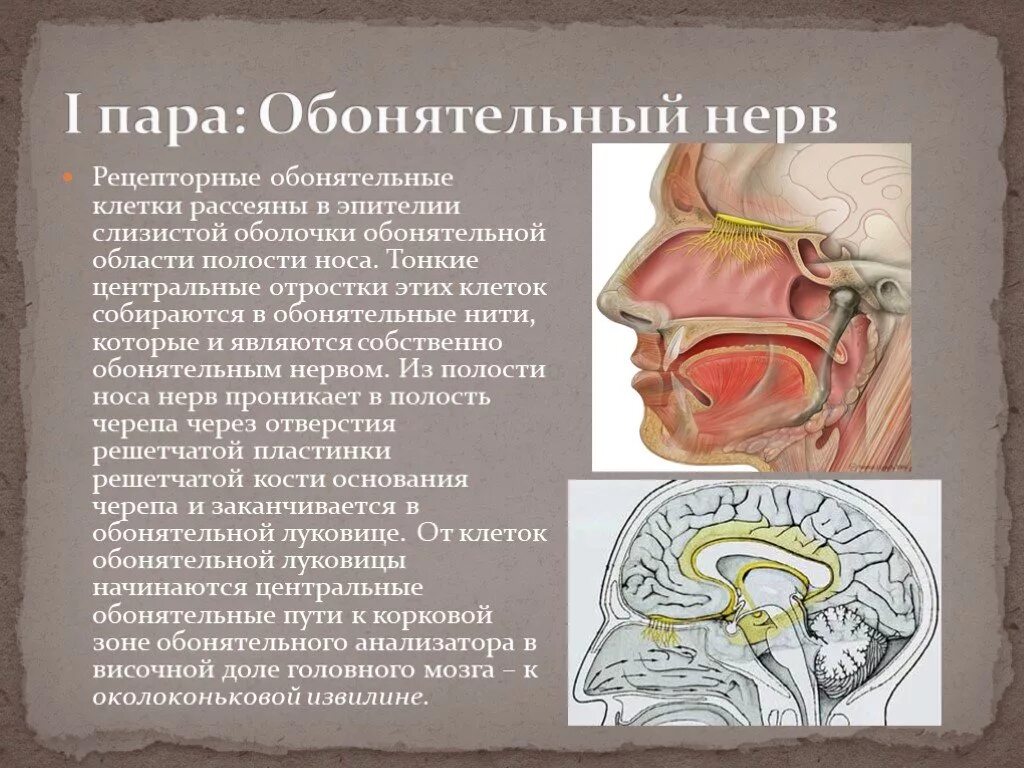 I пара: Обонятельный нерв

Рецепторные обонятельные клетки рассеяны в эпителии слизистой оболочки обонятельной области полости носа. Тонкие центральные отростки этих клеток собираются в обонятельные нити, которые и являются собственно обонятельным нервом. Из полости носа нерв проникает в полость черепа через отверстия решетчатой пластинки решетчатой кости основания черепа и заканчивается в обонятельной луковице. От клеток обонятельной луковицы начинаются центральные обонятельные пути к корковой зоне обонятельного анализатора в височной доле головного мозга – к околоконьковой извилине.